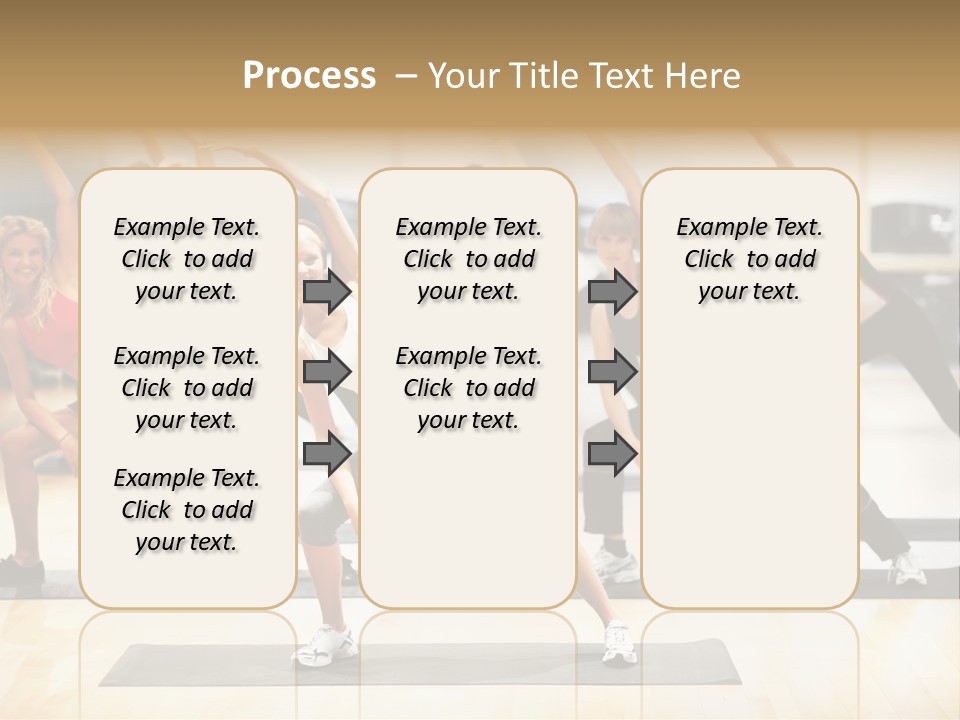 Process – Your Title Text Here

Example Text. Click to add your text.

Example Text. Click to add your text.

Example Text. Click to add your text.

Example Text. Click to add your text.

Example Text. Click to add your text.

Example Text. Click to add your text.